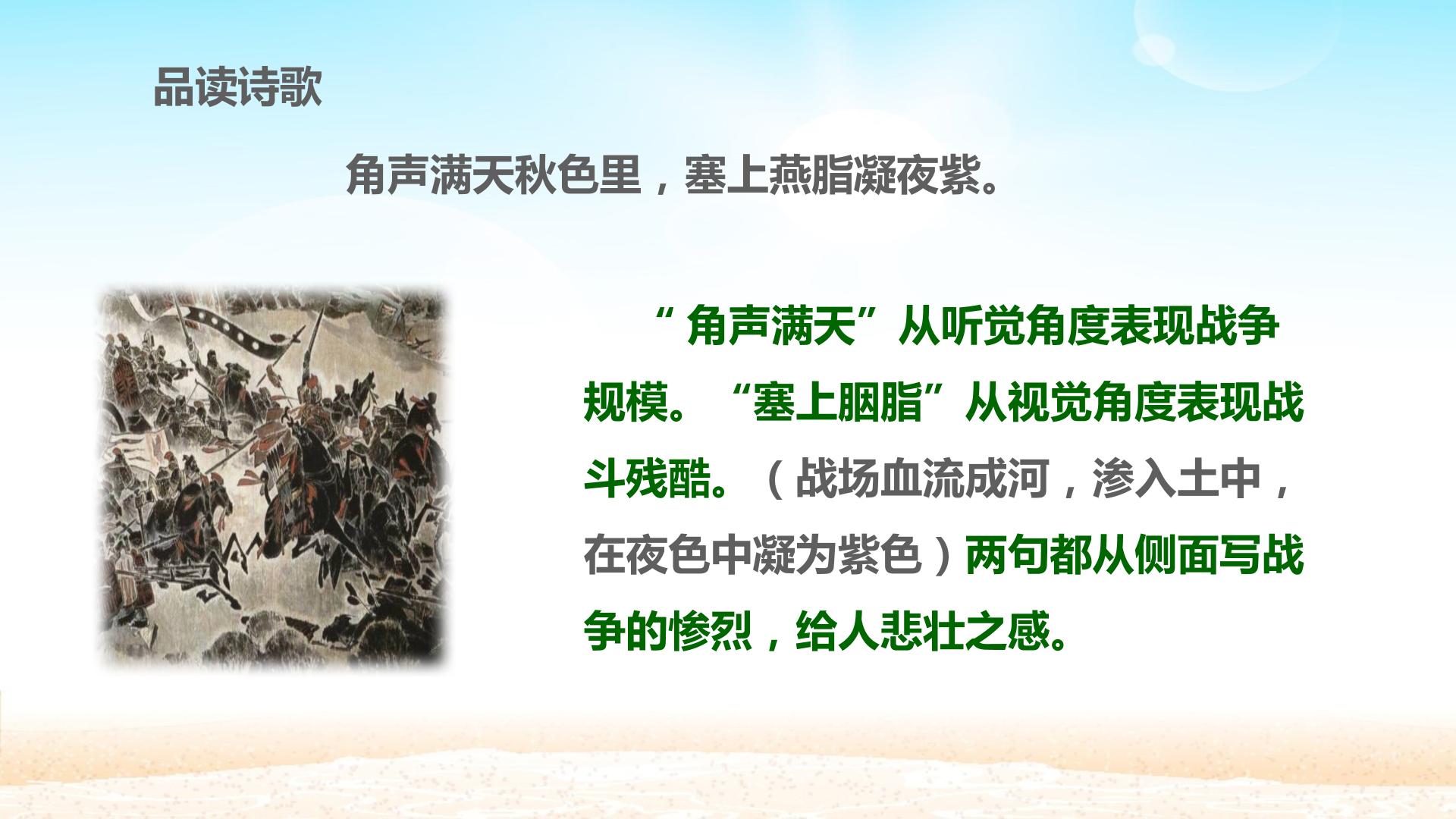 品读诗歌

角声满天秋色里，塞上燕脂凝夜紫。

“角声满天”从听觉角度表现战争规模。“塞上胭脂”从视觉角度表现战斗残酷。（战场血流成河，渗入土中，在夜色中凝为紫色）两句都从侧面写战争的惨烈，给人悲壮之感。